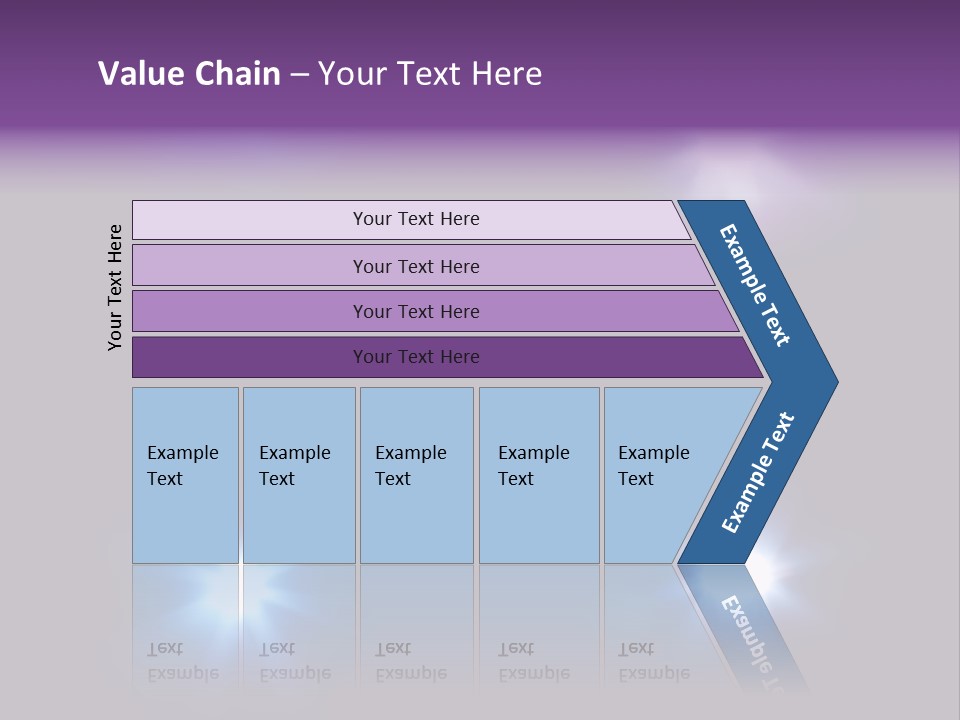 Value Chain – Your Text Here

Your Text Here

Your Text Here

Your Text Here

Your Text Here

Your Text Here

Example Text

Example Text

Example Text

Example Text

Example Text

Example Text

Example Text